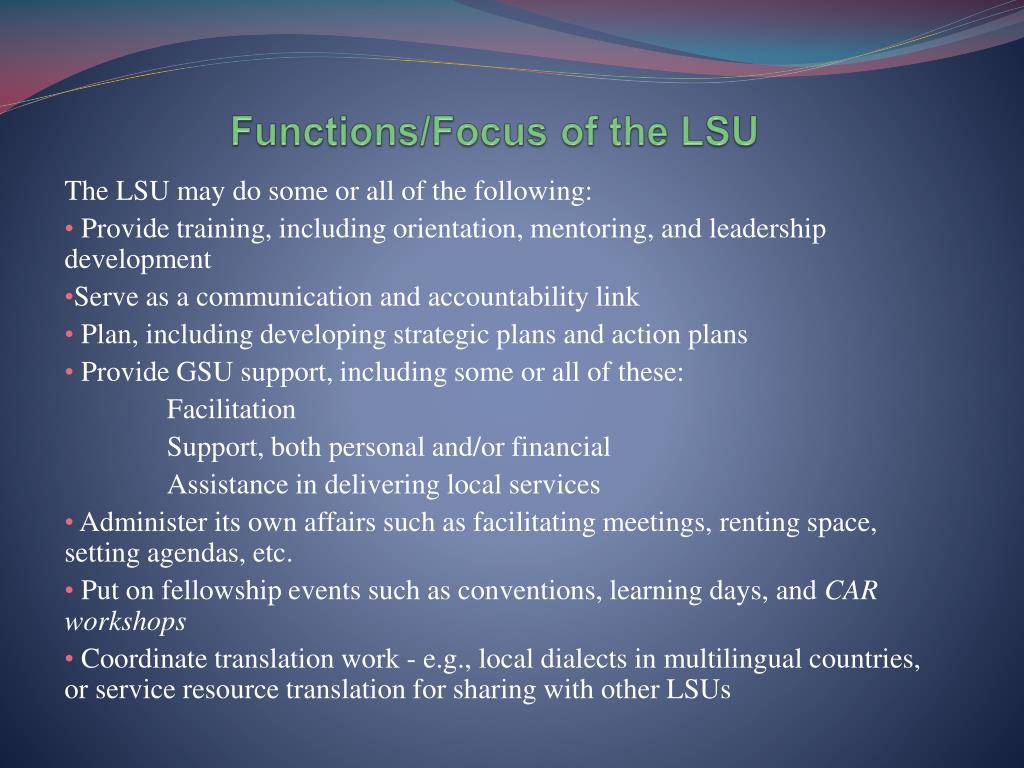 Functions/Focus of the LSU

The LSU may do some or all of the following:

• Provide training, including orientation, mentoring, and leadership development

•Serve as a communication and accountability link

• Plan, including developing strategic plans and action plans

• Provide GSU support, including some or all of these:

Facilitation

Support, both personal and/or financial

Assistance in delivering local services

• Administer its own affairs such as facilitating meetings, renting space, setting agendas, etc.

• Put on fellowship events such as conventions, learning days, and CAR workshops

• Coordinate translation work - e.g., local dialects in multilingual countries, or service resource translation for sharing with other LSUs